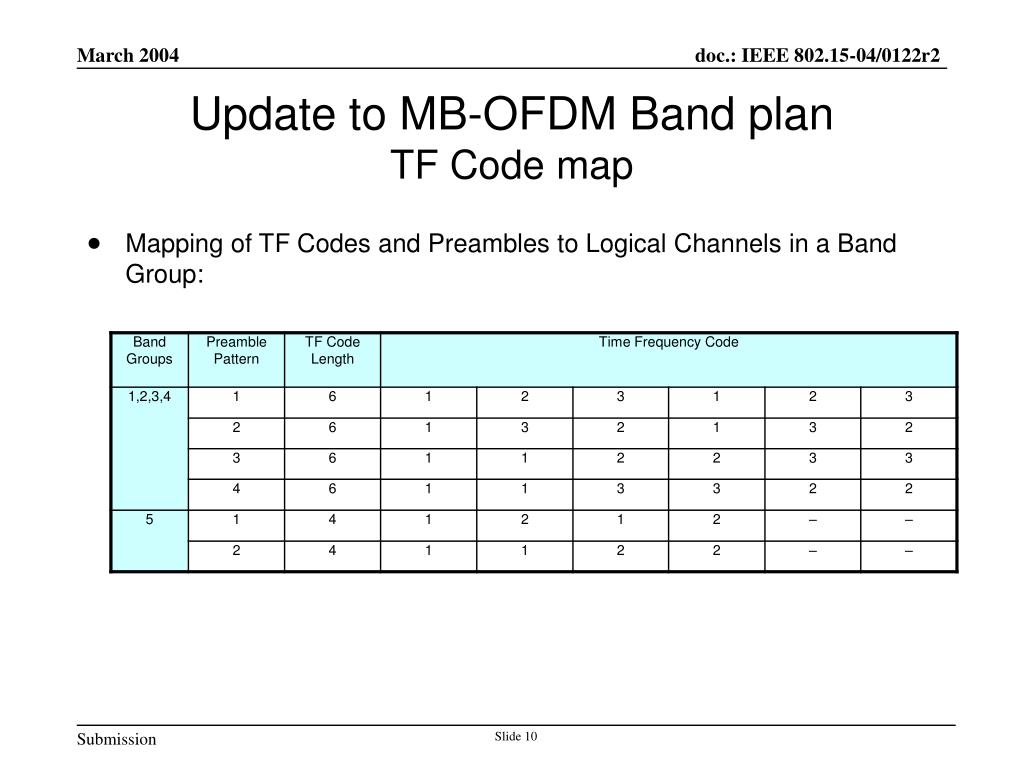 March 2004

doc.: IEEE 802.15-04/0122r2

Update to MB-OFDM Band plan
TF Code map

• Mapping of TF Codes and Preambles to Logical Channels in a Band Group:

| Band Groups | Preamble Pattern | TF Code Length | Time Frequency Code | | | | | |
|---|---|---|---|---|---|---|---|---|
| 1,2,3,4 | 1 | 6 | 1 | 2 | 3 | 1 | 2 | 3 |
| | 2 | 6 | 1 | 3 | 2 | 1 | 3 | 2 |
| | 3 | 6 | 1 | 1 | 2 | 2 | 3 | 3 |
| | 4 | 6 | 1 | 1 | 3 | 3 | 2 | 2 |
| 5 | 1 | 4 | 1 | 2 | 1 | 2 | – | – |
| | 2 | 4 | 1 | 1 | 2 | 2 | – | – |

Submission

Slide 10